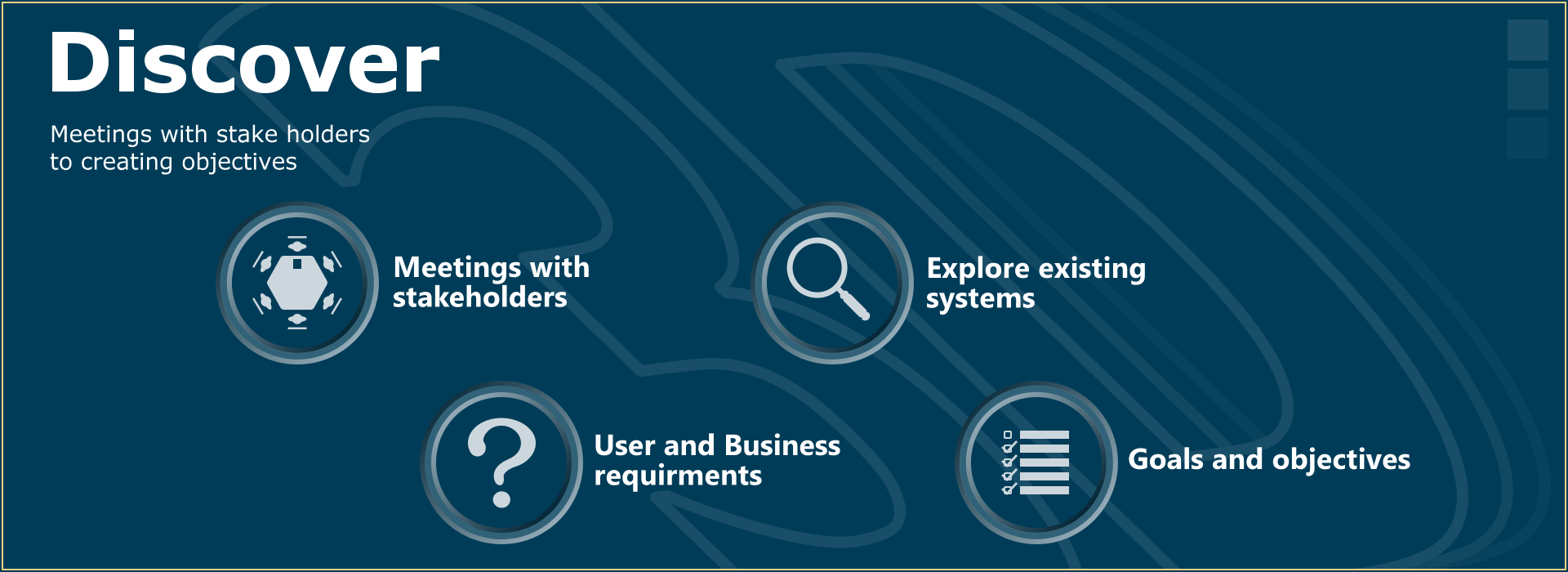 Discover

Meetings with stake holders to creating objectives

Meetings with stakeholders

Explore existing systems

User and Business requirments

Goals and objectives